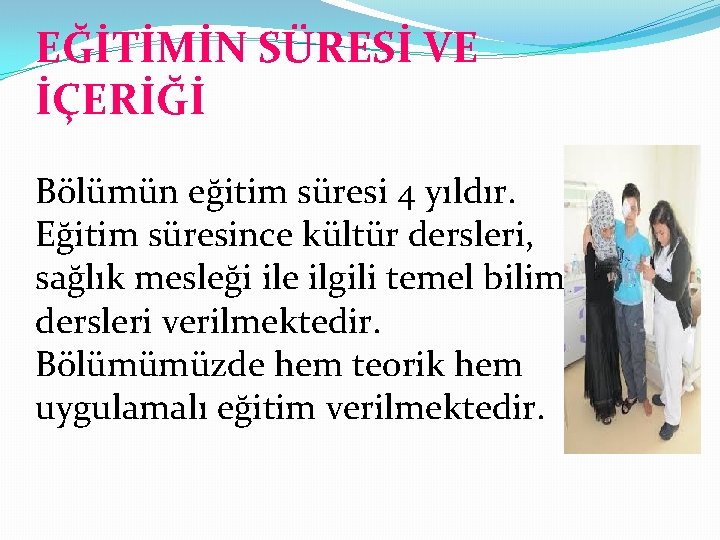 EĞİTİMİN SÜRESİ VE İÇERİĞİ

Bölümün eğitim süresi 4 yıldır. Eğitim süresince kültür dersleri, sağlık mesleği ile ilgili temel bilim dersleri verilmektedir. Bölümümüzde hem teorik hem uygulamalı eğitim verilmektedir.